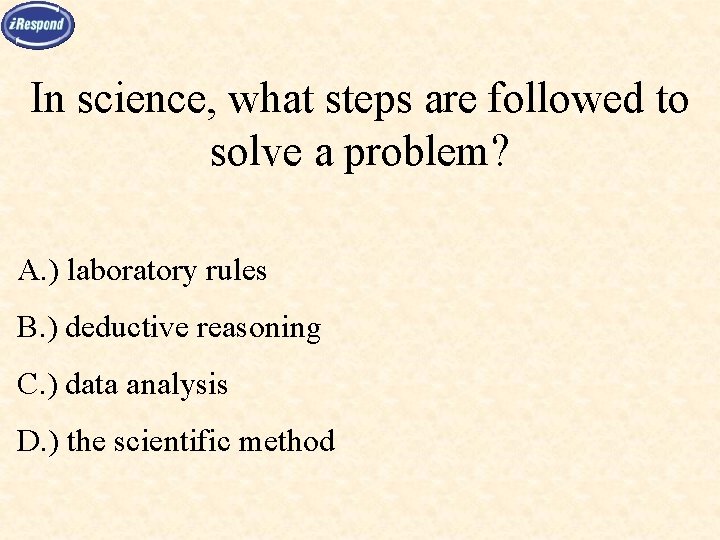 iRespond

In science, what steps are followed to solve a problem?

A.) laboratory rules

B.) deductive reasoning

C.) data analysis

D.) the scientific method